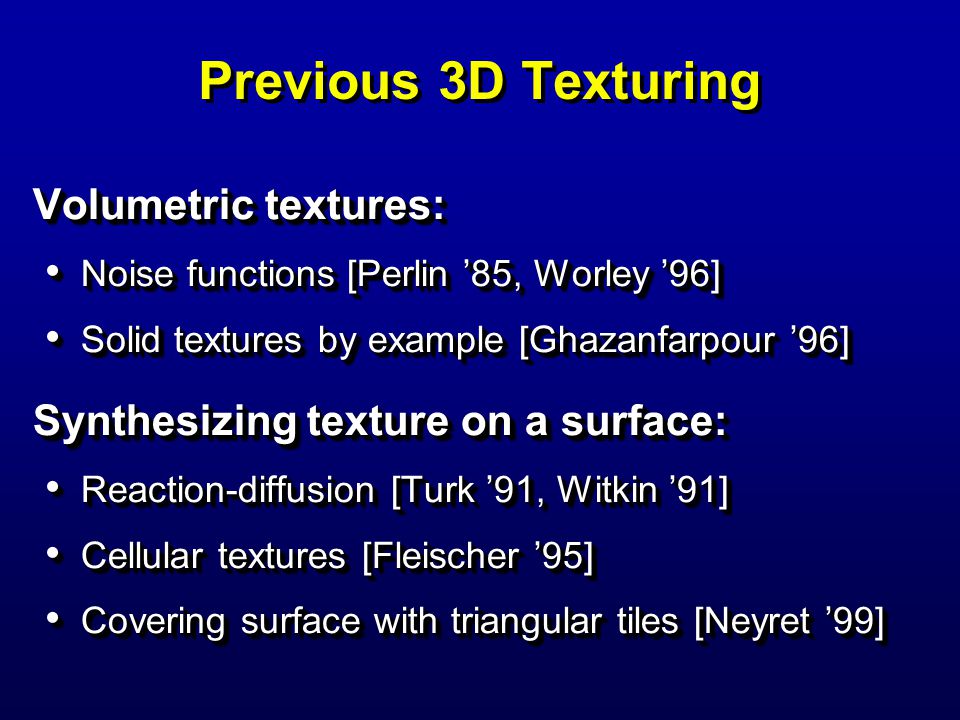 Previous 3D Texturing

Volumetric textures:

• Noise functions [Perlin ’85, Worley ’96]

• Solid textures by example [Ghazanfarpour ’96]

Synthesizing texture on a surface:

• Reaction-diffusion [Turk ’91, Witkin ’91]

• Cellular textures [Fleischer ’95]

• Covering surface with triangular tiles [Neyret ’99]